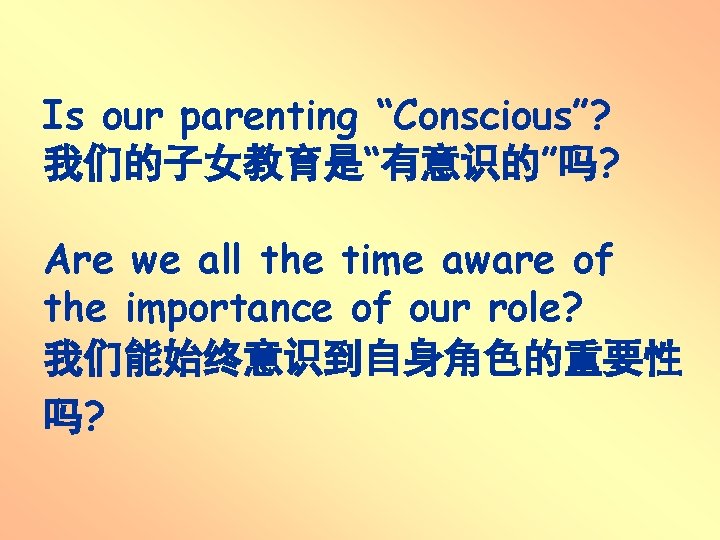 Is our parenting “Conscious”?
我们的子女教育是“有意识的”吗?

Are we all the time aware of the importance of our role?
我们能始终意识到自身角色的重要性吗?